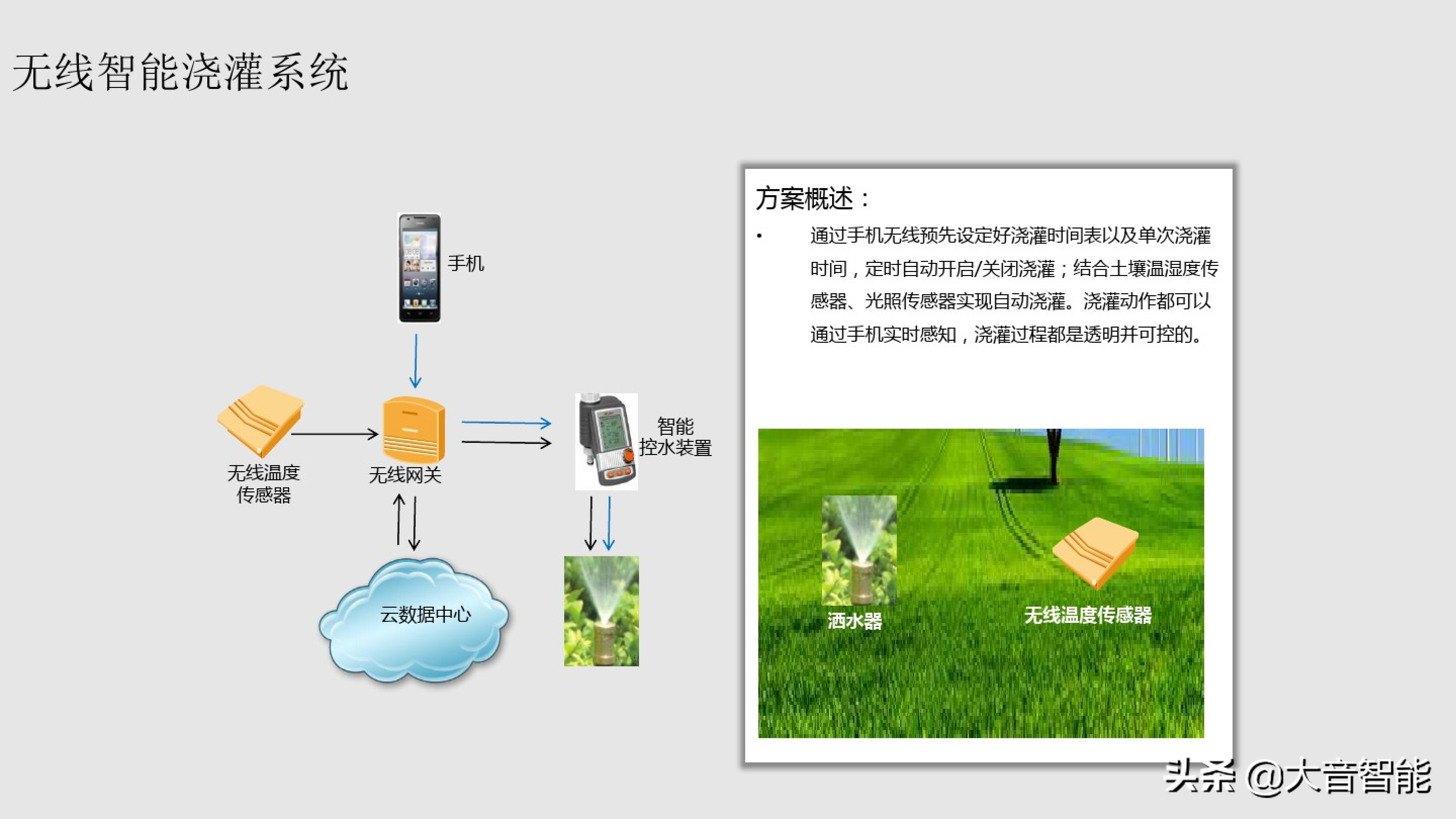 无线智能浇灌系统

手机

无线温度传感器

无线网关

智能控水装置

云数据中心

方案概述：

• 通过手机无线预先设定好浇灌时间表以及单次浇灌时间，定时自动开启/关闭浇灌；结合土壤温湿度传感器、光照传感器实现自动浇灌。浇灌动作都可以通过手机实时感知，浇灌过程都是透明并可控的。

洒水器

无线温度传感器

头条 @大音智能